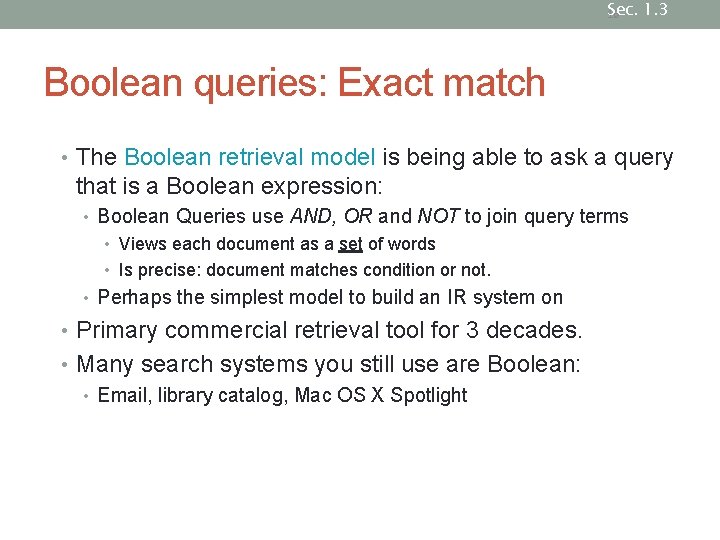 Sec. 1.3

Boolean queries: Exact match

• The Boolean retrieval model is being able to ask a query that is a Boolean expression:
  • Boolean Queries use AND, OR and NOT to join query terms
    • Views each document as a set of words
    • Is precise: document matches condition or not.
  • Perhaps the simplest model to build an IR system on
• Primary commercial retrieval tool for 3 decades.
• Many search systems you still use are Boolean:
  • Email, library catalog, Mac OS X Spotlight